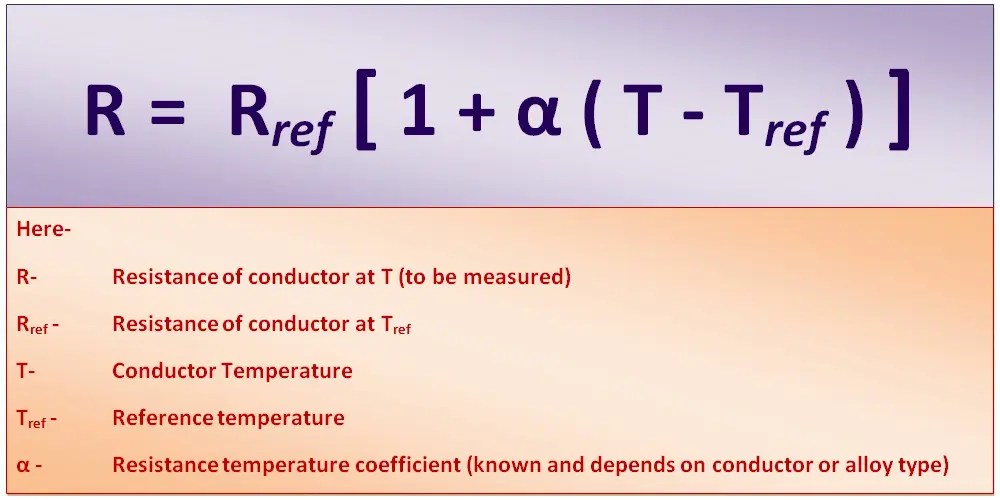 $R = R_{ref} [ 1 + \alpha ( T - T_{ref} ) ]$

Here-

R- Resistance of conductor at T (to be measured)

$R_{ref}$ - Resistance of conductor at $T_{ref}$

T- Conductor Temperature

$T_{ref}$ - Reference temperature

α - Resistance temperature coefficient (known and depends on conductor or alloy type)